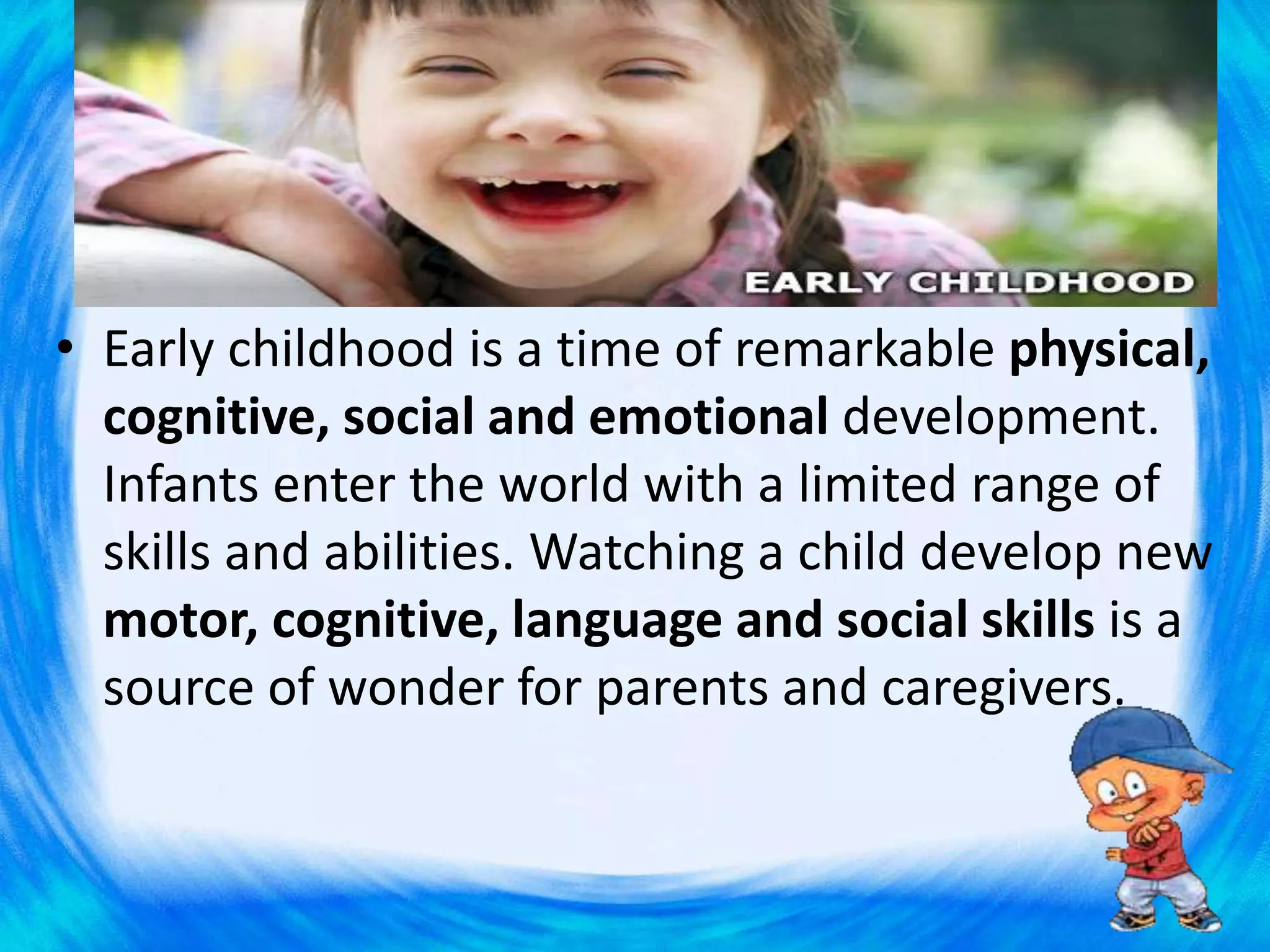 EARLY CHILDHOOD

• Early childhood is a time of remarkable physical, cognitive, social and emotional development. Infants enter the world with a limited range of skills and abilities. Watching a child develop new motor, cognitive, language and social skills is a source of wonder for parents and caregivers.